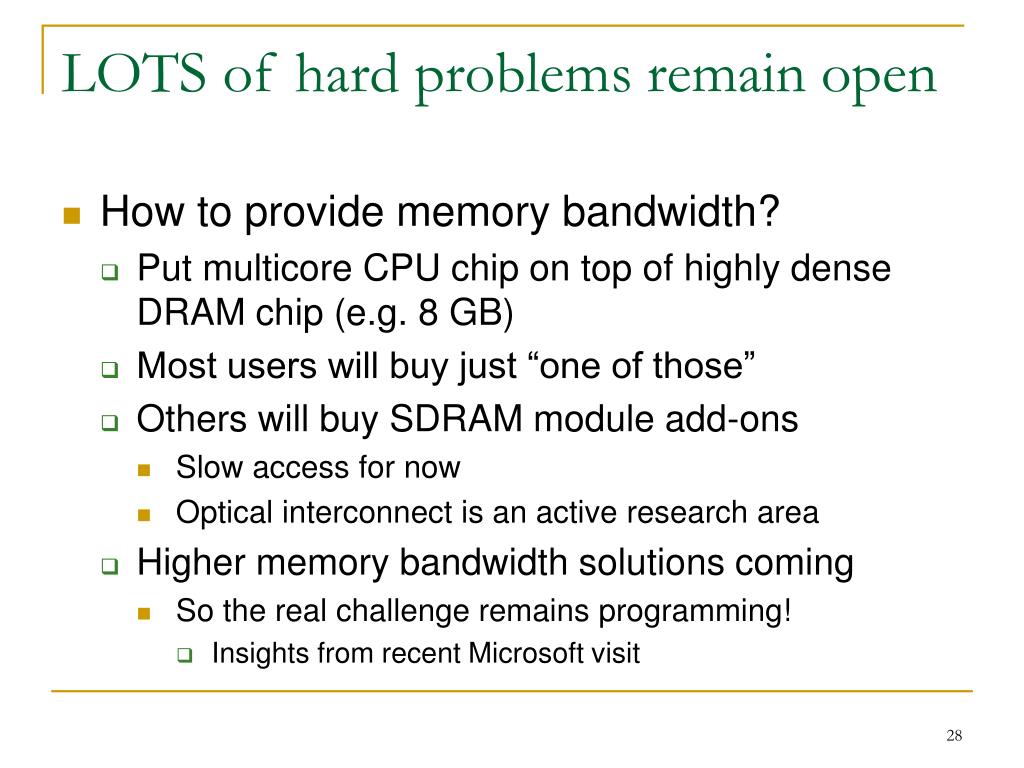 LOTS of hard problems remain open

How to provide memory bandwidth?

Put multicore CPU chip on top of highly dense DRAM chip (e.g. 8 GB)

Most users will buy just “one of those”

Others will buy SDRAM module add-ons

Slow access for now

Optical interconnect is an active research area

Higher memory bandwidth solutions coming

So the real challenge remains programming!

Insights from recent Microsoft visit

28